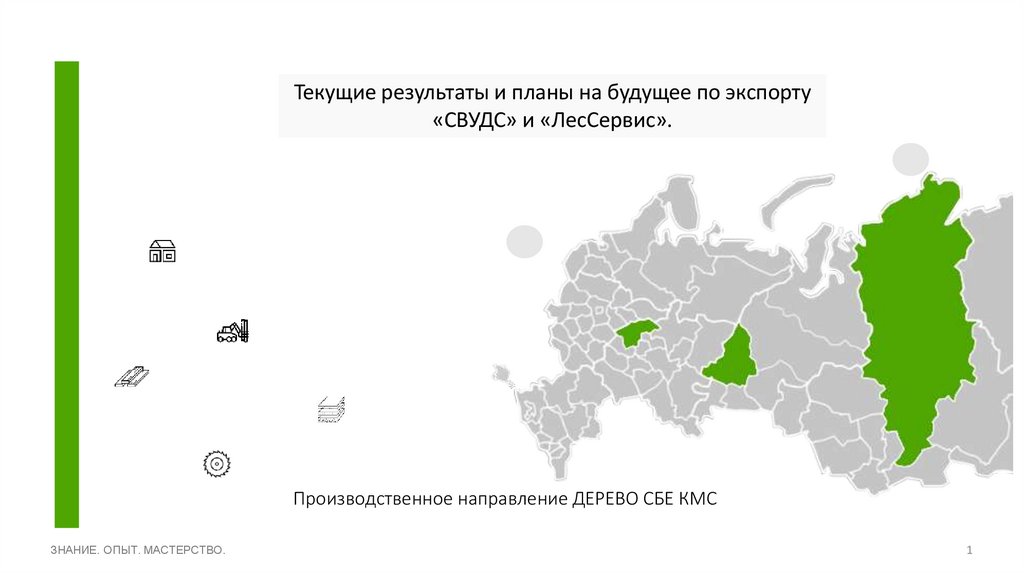 Текущие результаты и планы на будущее по экспорту «СВУДС» и «ЛесСервис».

Производственное направление ДЕРЕВО СБЕ КМС

ЗНАНИЕ. ОПЫТ. МАСТЕРСТВО.

1